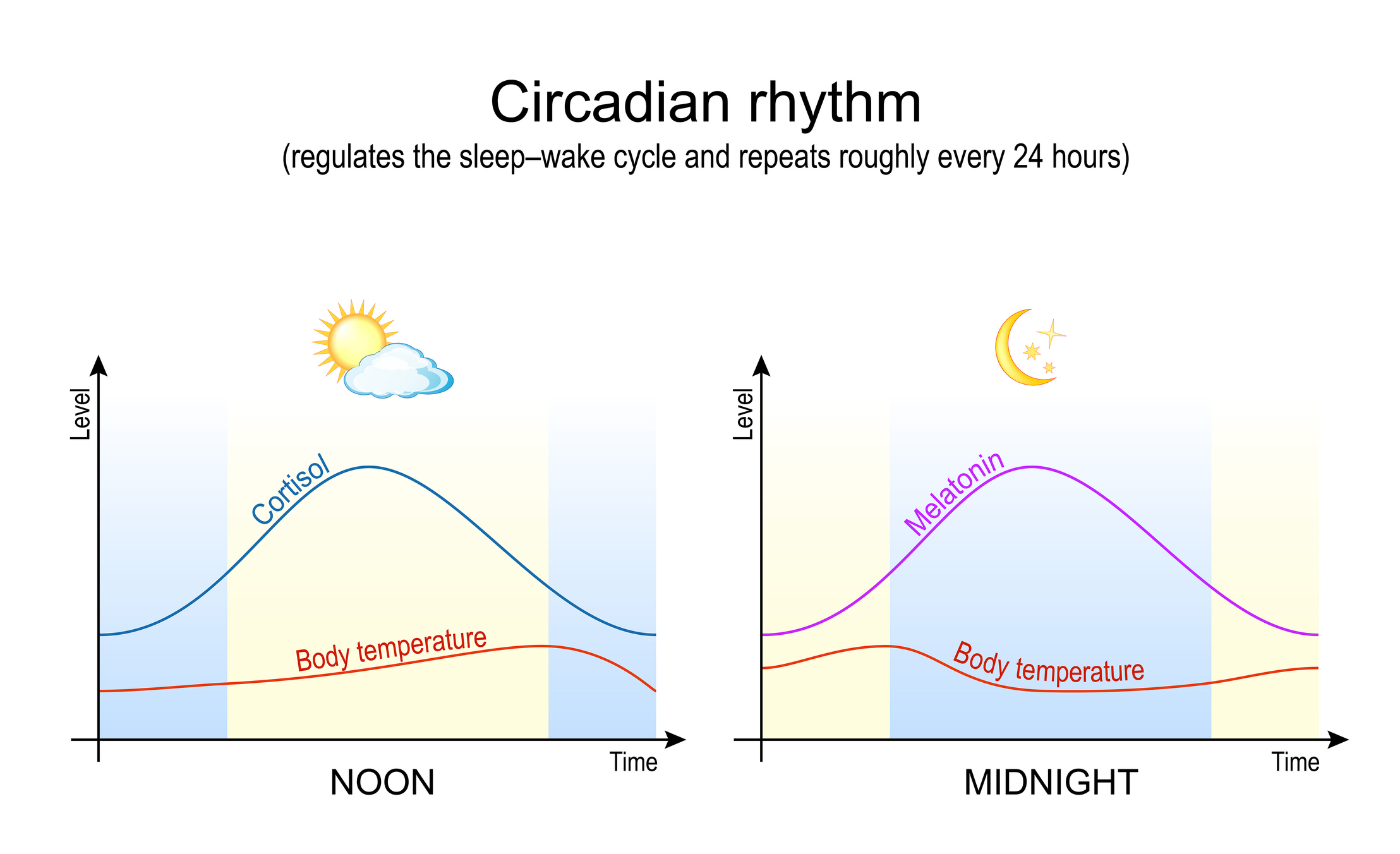 Circadian rhythm

(regulates the sleep–wake cycle and repeats roughly every 24 hours)

Level

Cortisol

Body temperature

Time

NOON

Level

Melatonin

Body temperature

Time

MIDNIGHT